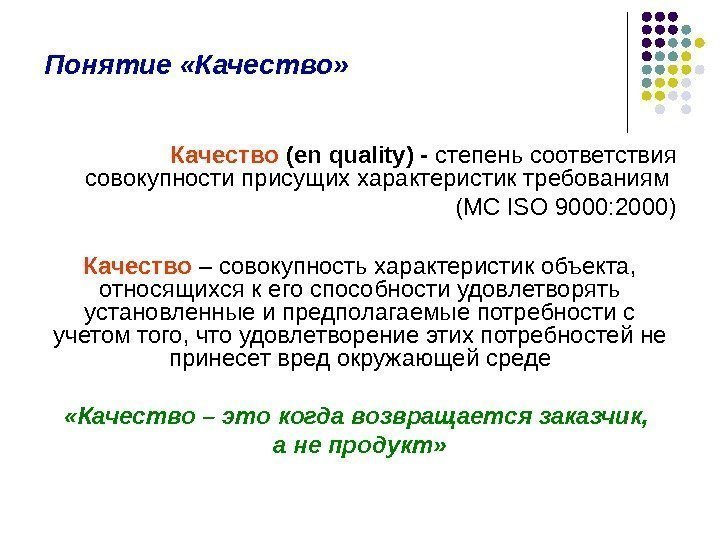 Понятие «Качество»

Качество (en quality) - степень соответствия совокупности присущих характеристик требованиям

(МС ISO 9000:2000)

Качество – совокупность характеристик объекта, относящихся к его способности удовлетворять установленные и предполагаемые потребности с учетом того, что удовлетворение этих потребностей не принесет вред окружающей среде

«Качество – это когда возвращается заказчик, а не продукт»